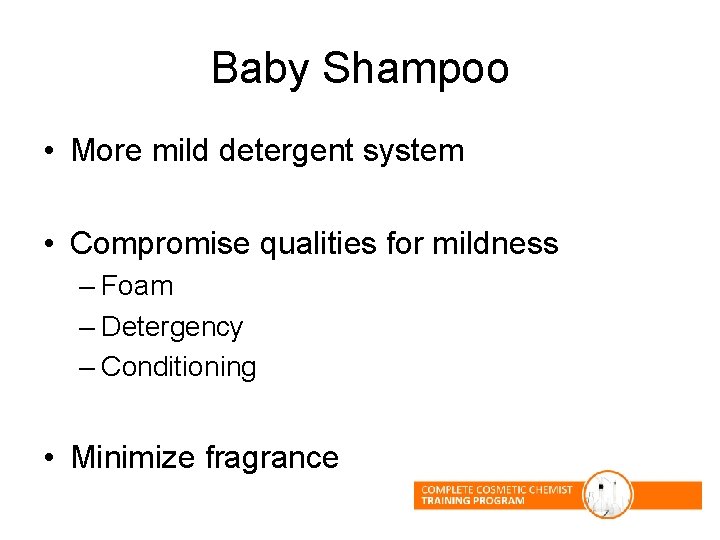 Baby Shampoo

• More mild detergent system

• Compromise qualities for mildness
– Foam
– Detergency
– Conditioning

• Minimize fragrance

COMPLETE COSMETIC CHEMIST
TRAINING PROGRAM